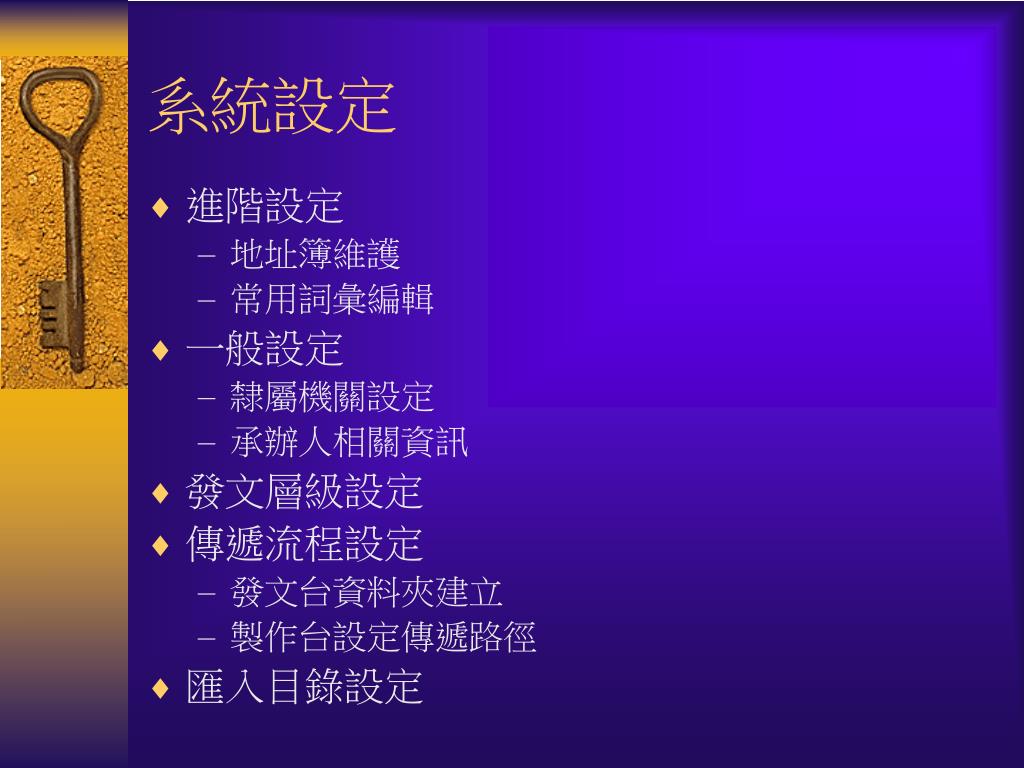 系統設定

♦ 進階設定
– 地址簿維護
– 常用詞彙編輯
♦ 一般設定
– 隸屬機關設定
– 承辦人相關資訊
♦ 發文層級設定
♦ 傳遞流程設定
– 發文台資料夾建立
– 製作台設定傳遞路徑
♦ 匯入目錄設定